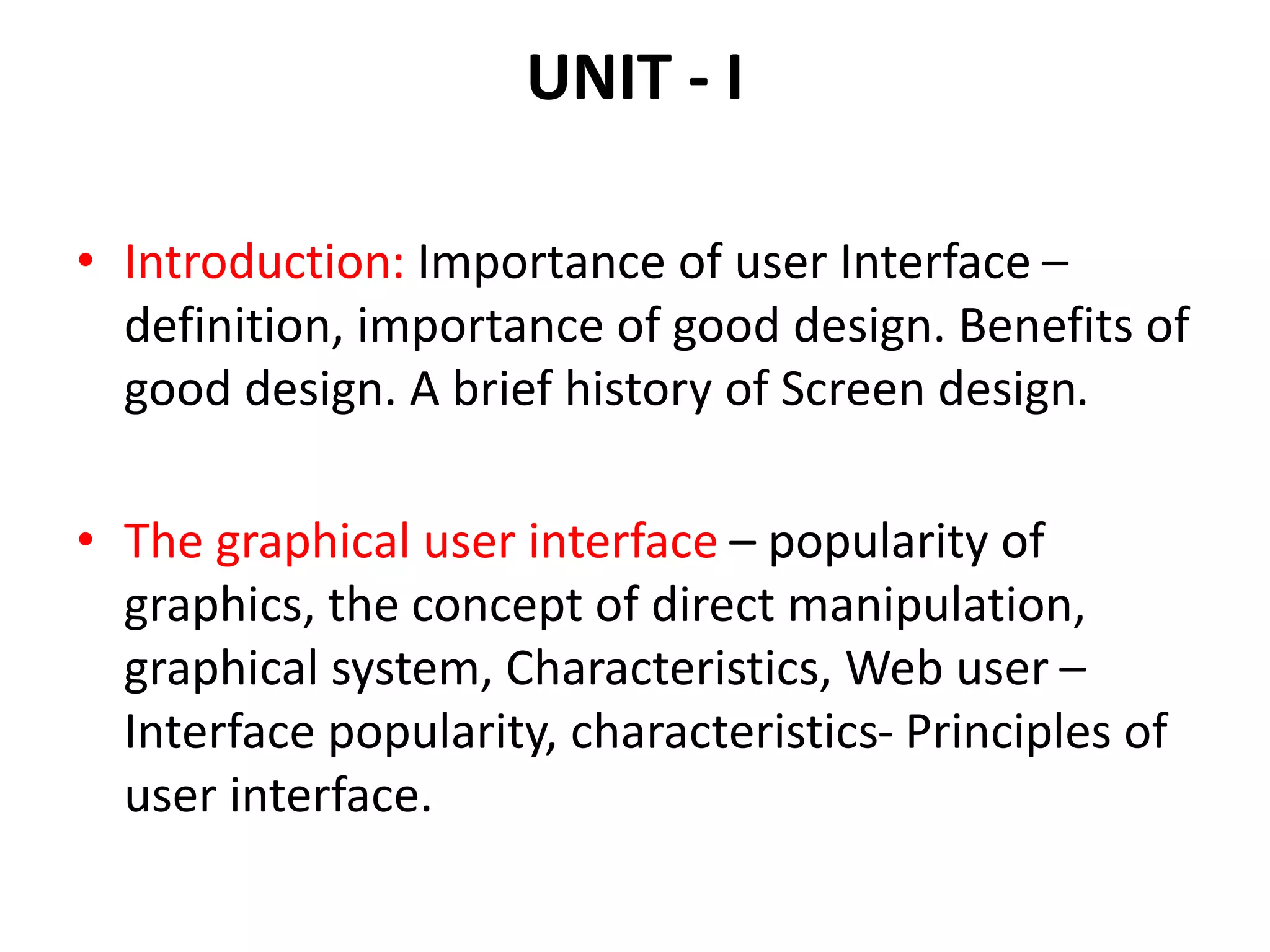 UNIT - I

• Introduction: Importance of user Interface – definition, importance of good design. Benefits of good design. A brief history of Screen design.

• The graphical user interface – popularity of graphics, the concept of direct manipulation, graphical system, Characteristics, Web user – Interface popularity, characteristics- Principles of user interface.